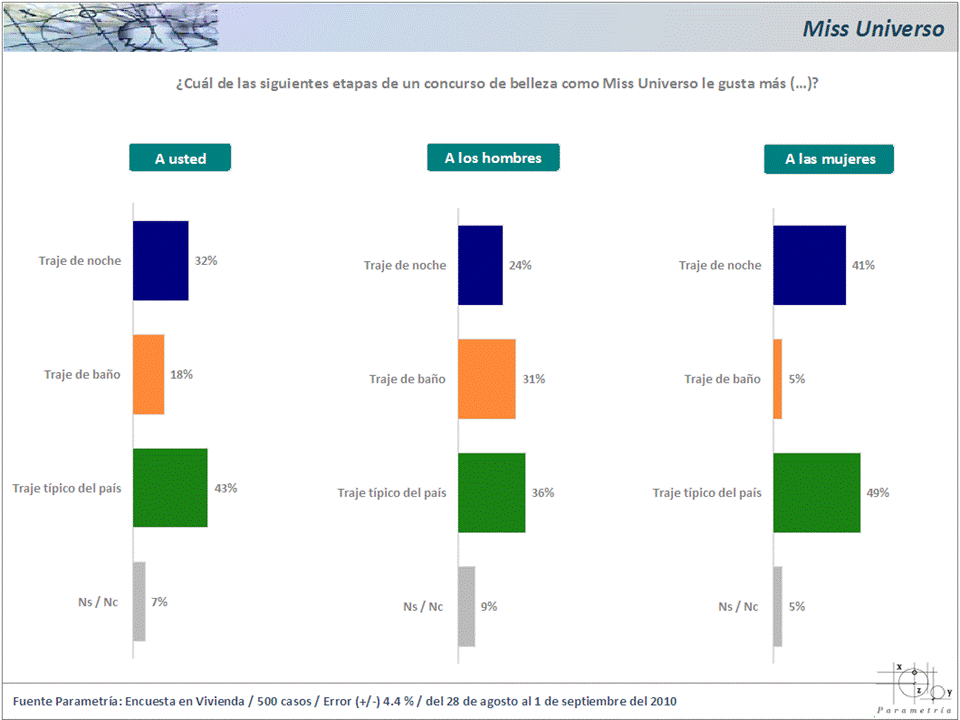 Miss Universo

¿Cuál de las siguientes etapas de un concurso de belleza como Miss Universo le gusta más (...)?

A usted

Traje de noche 32%

Traje de baño 18%

Traje típico del país 43%

Ns / Nc 7%

A los hombres

Traje de noche 24%

Traje de baño 31%

Traje típico del país 36%

Ns / Nc 9%

A las mujeres

Traje de noche 41%

Traje de baño 5%

Traje típico del país 49%

Ns / Nc 5%

Fuente Parametría: Encuesta en Vivienda / 500 casos / Error (+/-) 4.4 % / del 28 de agosto al 1 de septiembre del 2010

x z y
Parametría